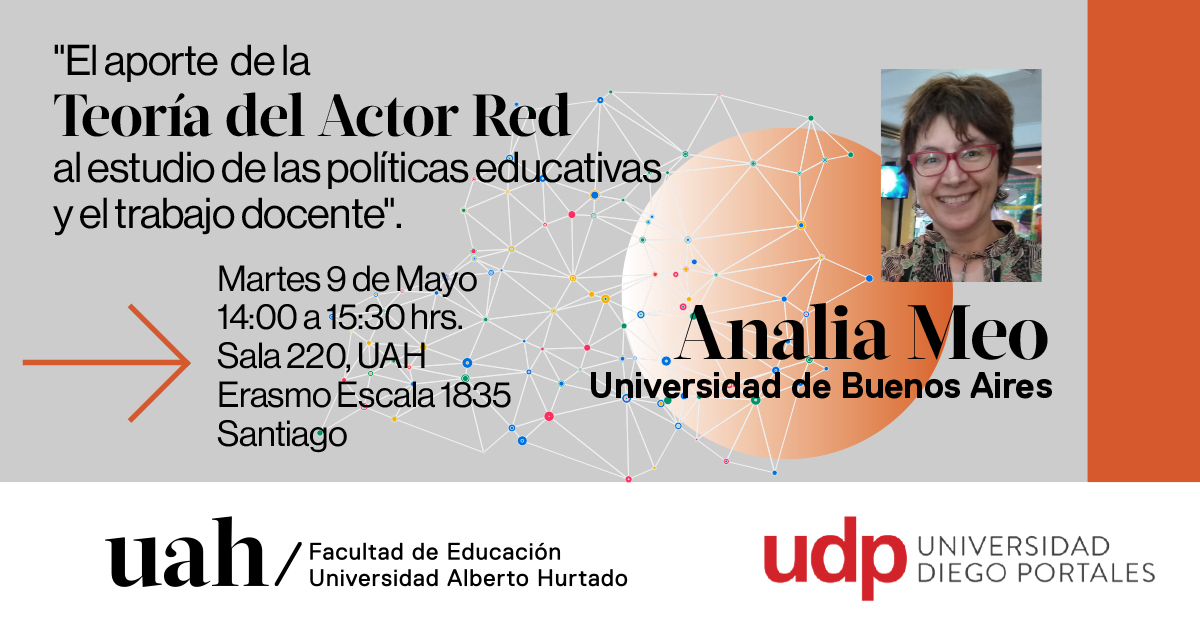 "El aporte de la
Teoría del Actor Red
al estudio de las políticas educativas y el trabajo docente".

Martes 9 de Mayo
14:00 a 15:30 hrs.
Sala 220, UAH
Erasmo Escala 1835
Santiago

Analia Meo
Universidad de Buenos Aires

uah / Facultad de Educación
Universidad Alberto Hurtado

udp UNIVERSIDAD DIEGO PORTALES